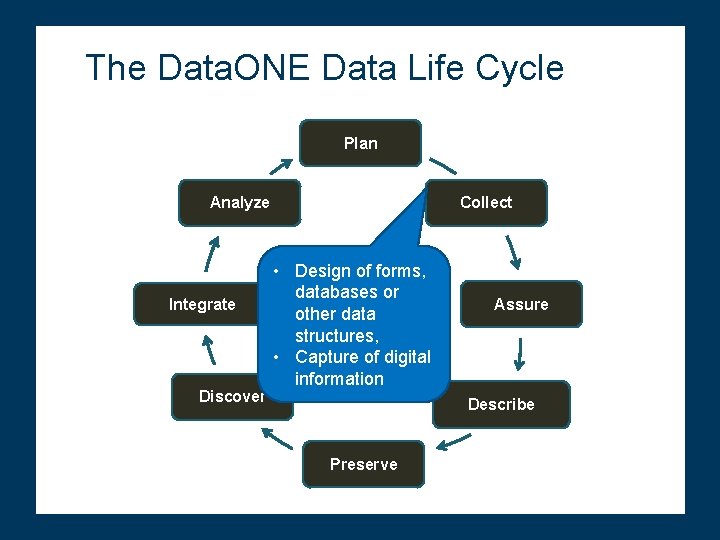 The DataONE Data Life Cycle

Plan

Collect

Assure

Describe

Preserve

Discover

Integrate

Analyze

• Design of forms, databases or other data structures,
• Capture of digital information